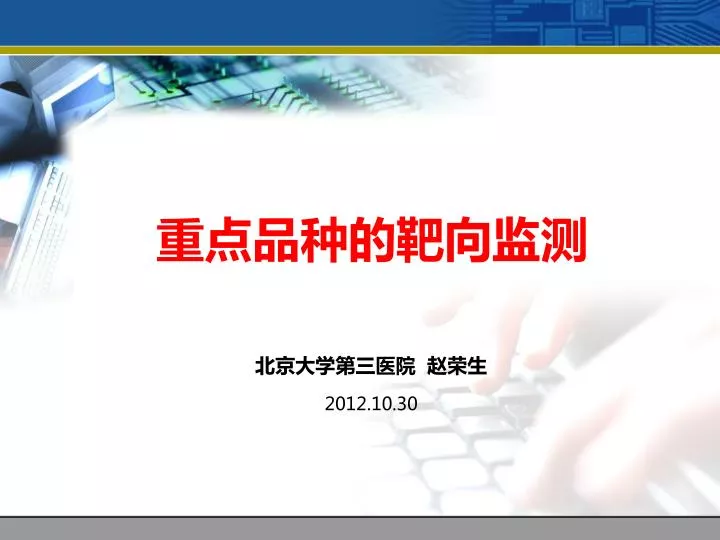 重点品种的靶向监测

北京大学第三医院 赵荣生

2012.10.30